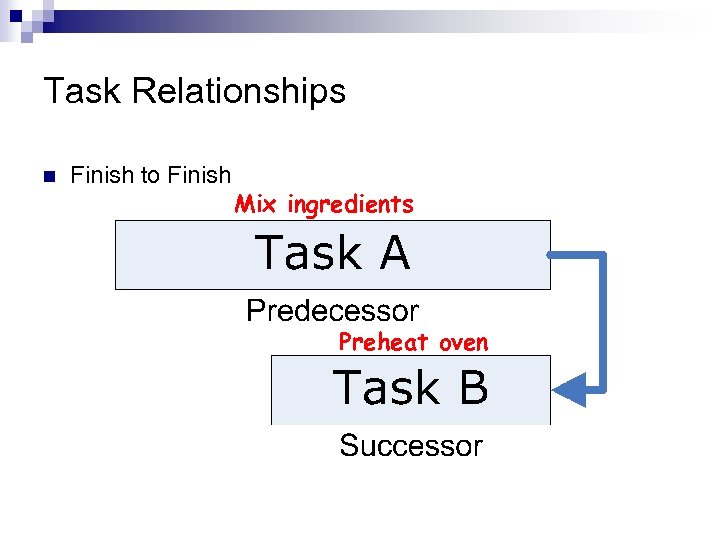 Task Relationships

Finish to Finish

Mix ingredients

Task A

Predecessor

Preheat oven

Task B

Successor